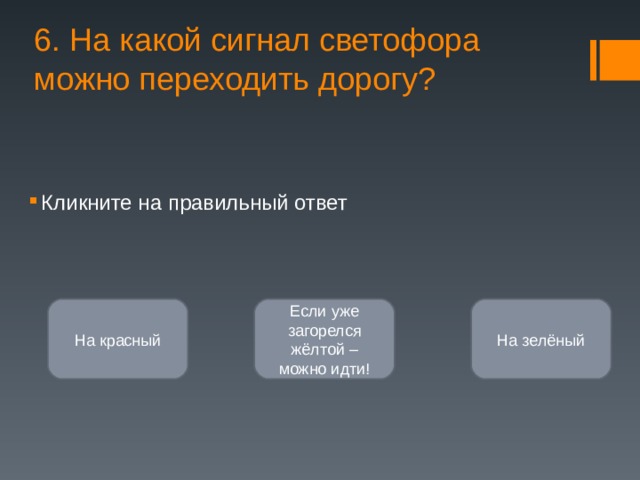 6. На какой сигнал светофора можно переходить дорогу?

Кликните на правильный ответ

На красный

Если уже загорелся жёлтой – можно идти!

На зелёный